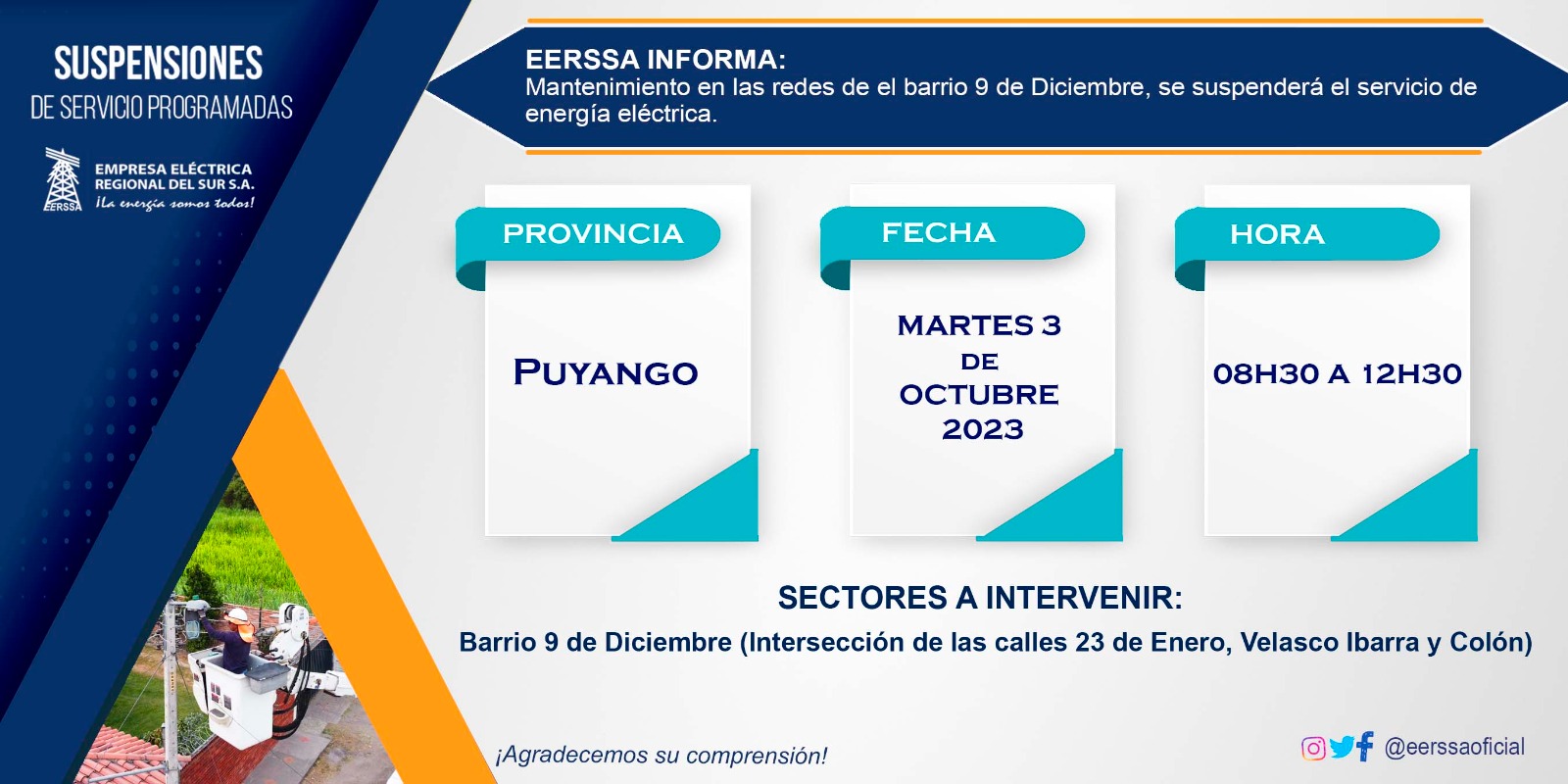 SUSPENSIONES
DE SERVICIO PROGRAMADAS

EERSSA
EMPRESA ELÉCTRICA REGIONAL DEL SUR S.A.
¡La energía somos todos!

EERSSA INFORMA:
Mantenimiento en las redes de el barrio 9 de Diciembre, se suspenderá el servicio de energía eléctrica.

PROVINCIA
PUYANGO

FECHA
MARTES 3 DE OCTUBRE 2023

HORA
08H30 A 12H30

SECTORES A INTERVENIR:
Barrio 9 de Diciembre (Intersección de las calles 23 de Enero, Velasco Ibarra y Colón)

¡Agradecemos su comprensión!

@eerssaoficial